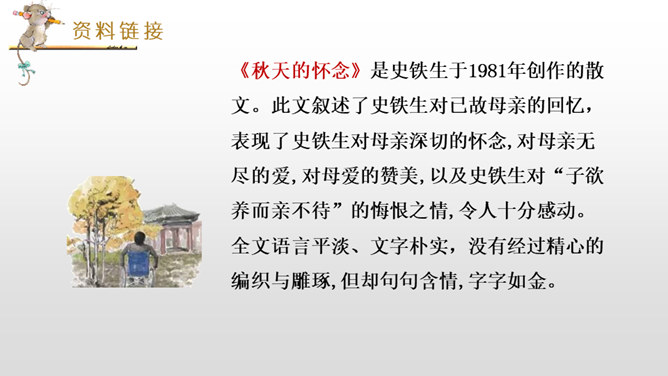 资料链接

《秋天的怀念》是史铁生于1981年创作的散文。此文叙述了史铁生对已故母亲的回忆，表现了史铁生对母亲深切的怀念，对母亲无尽的爱，对母爱的赞美，以及史铁生对“子欲养而亲不待”的悔恨之情，令人十分感动。全文语言平淡、文字朴实，没有经过精心的编织与雕琢，但却句句含情，字字如金。